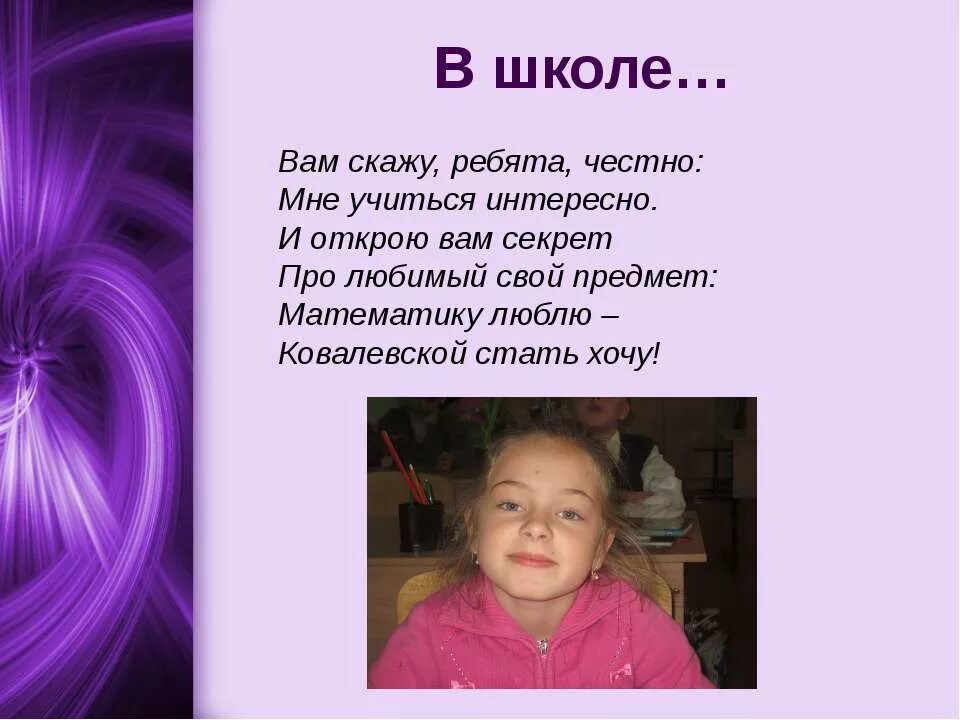 В школе…

Вам скажу, ребята, честно:
Мне учиться интересно.
И открою вам секрет
Про любимый свой предмет:
Математику люблю –
Ковалевской стать хочу!